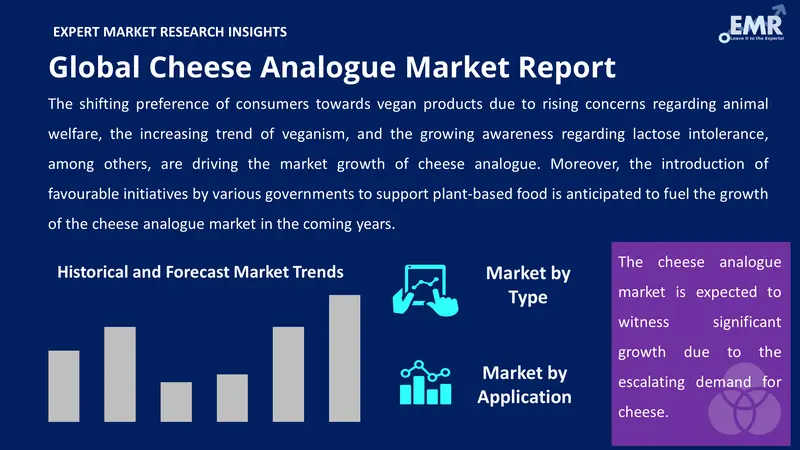 EXPERT MARKET RESEARCH INSIGHTS

EMR
Leave it to the Experts!

Global Cheese Analogue Market Report

The shifting preference of consumers towards vegan products due to rising concerns regarding animal welfare, the increasing trend of veganism, and the growing awareness regarding lactose intolerance, among others, are driving the market growth of cheese analogue. Moreover, the introduction of favourable initiatives by various governments to support plant-based food is anticipated to fuel the growth of the cheese analogue market in the coming years.

Historical and Forecast Market Trends

Market by Type

Market by Application

The cheese analogue market is expected to witness significant growth due to the escalating demand for cheese.